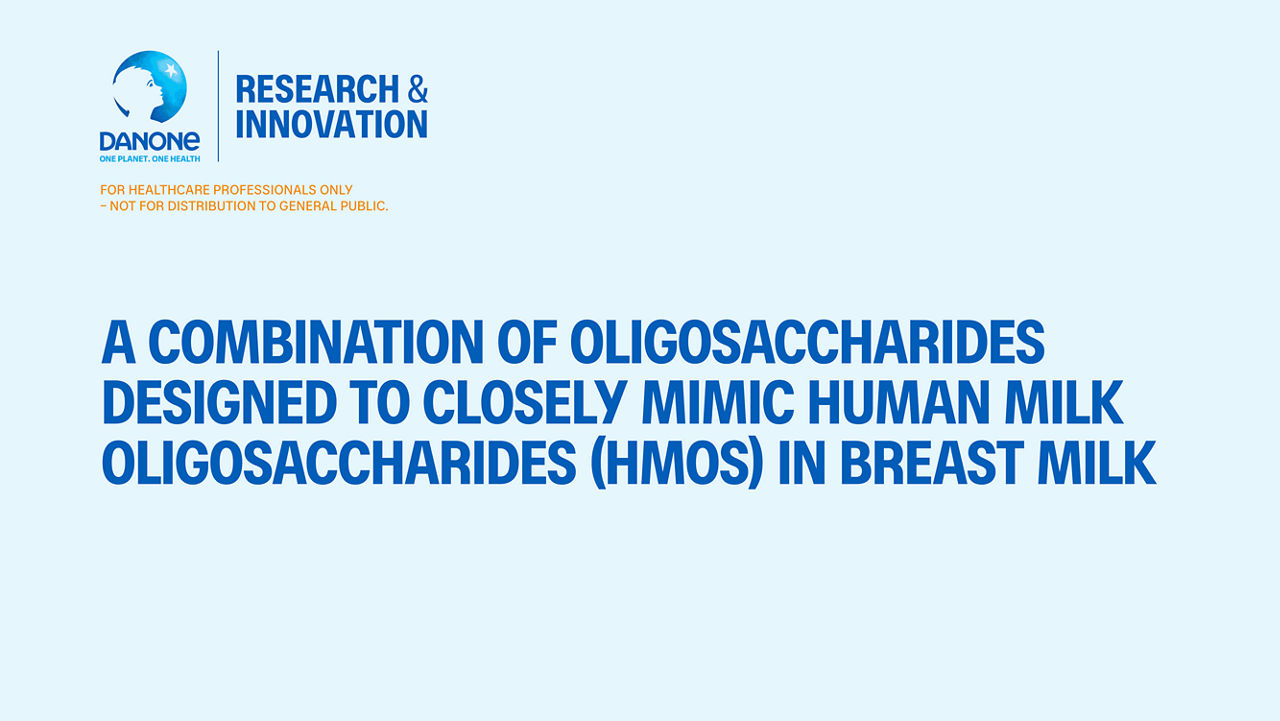 DANONE
ONE PLANET. ONE HEALTH

RESEARCH & INNOVATION

FOR HEALTHCARE PROFESSIONALS ONLY
– NOT FOR DISTRIBUTION TO GENERAL PUBLIC.

A COMBINATION OF OLIGOSACCHARIDES DESIGNED TO CLOSELY MIMIC HUMAN MILK OLIGOSACCHARIDES (HMOS) IN BREAST MILK